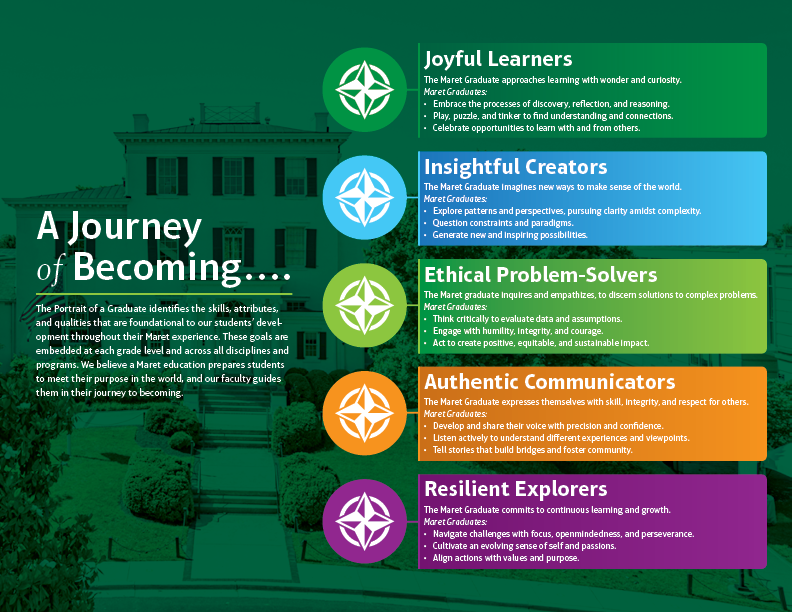 A Journey of Becoming….

The Portrait of a Graduate identifies the skills, attributes, and qualities that are foundational to our students' development throughout their Maret experience. These goals are embedded at each grade level and across all disciplines and programs. We believe a Maret education prepares students to meet their purpose in the world, and our faculty guides them in their journey to becoming.

Joyful Learners
The Maret Graduate approaches learning with wonder and curiosity.
Maret Graduates:
• Embrace the processes of discovery, reflection, and reasoning.
• Play, puzzle, and tinker to find understanding and connections.
• Celebrate opportunities to learn with and from others.

Insightful Creators
The Maret Graduate imagines new ways to make sense of the world.
Maret Graduates:
• Explore patterns and perspectives, pursuing clarity amidst complexity.
• Question constraints and paradigms.
• Generate new and inspiring possibilities.

Ethical Problem-Solvers
The Maret graduate inquires and empathizes, to discern solutions to complex problems.
Maret Graduates:
• Think critically to evaluate data and assumptions.
• Engage with humility, integrity, and courage.
• Act to create positive, equitable, and sustainable impact.

Authentic Communicators
The Maret Graduate expresses themselves with skill, integrity, and respect for others.
Maret Graduates:
• Develop and share their voice with precision and confidence.
• Listen actively to understand different experiences and viewpoints.
• Tell stories that build bridges and foster community.

Resilient Explorers
The Maret Graduate commits to continuous learning and growth.
Maret Graduates:
• Navigate challenges with focus, openmindedness, and perseverance.
• Cultivate an evolving sense of self and passions.
• Align actions with values and purpose.